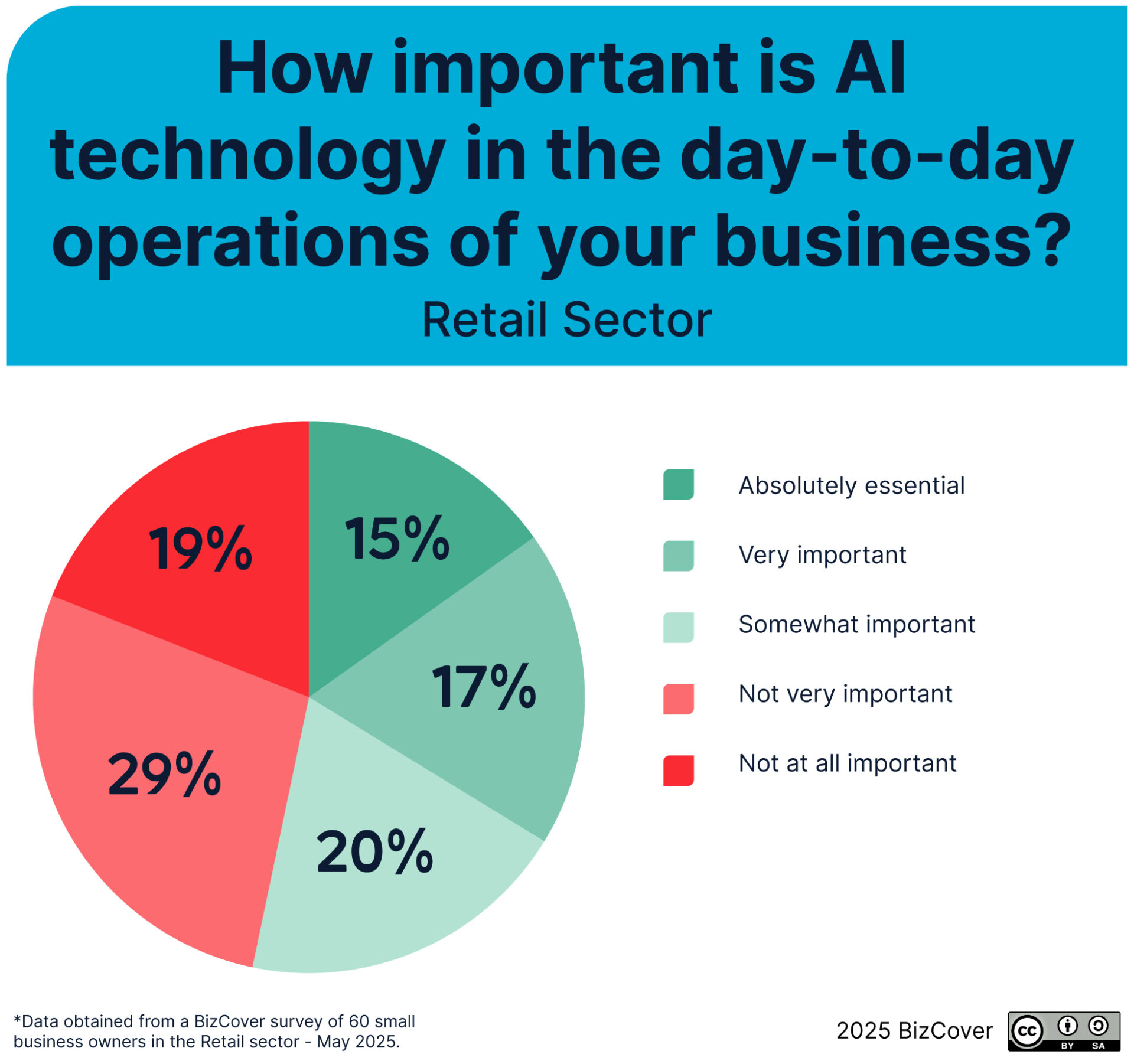 How important is AI technology in the day-to-day operations of your business?

Retail Sector

19%

15%

17%

29%

20%

Absolutely essential

Very important

Somewhat important

Not very important

Not at all important

*Data obtained from a BizCover survey of 60 small business owners in the Retail sector - May 2025.

2025 BizCover

cc BY SA